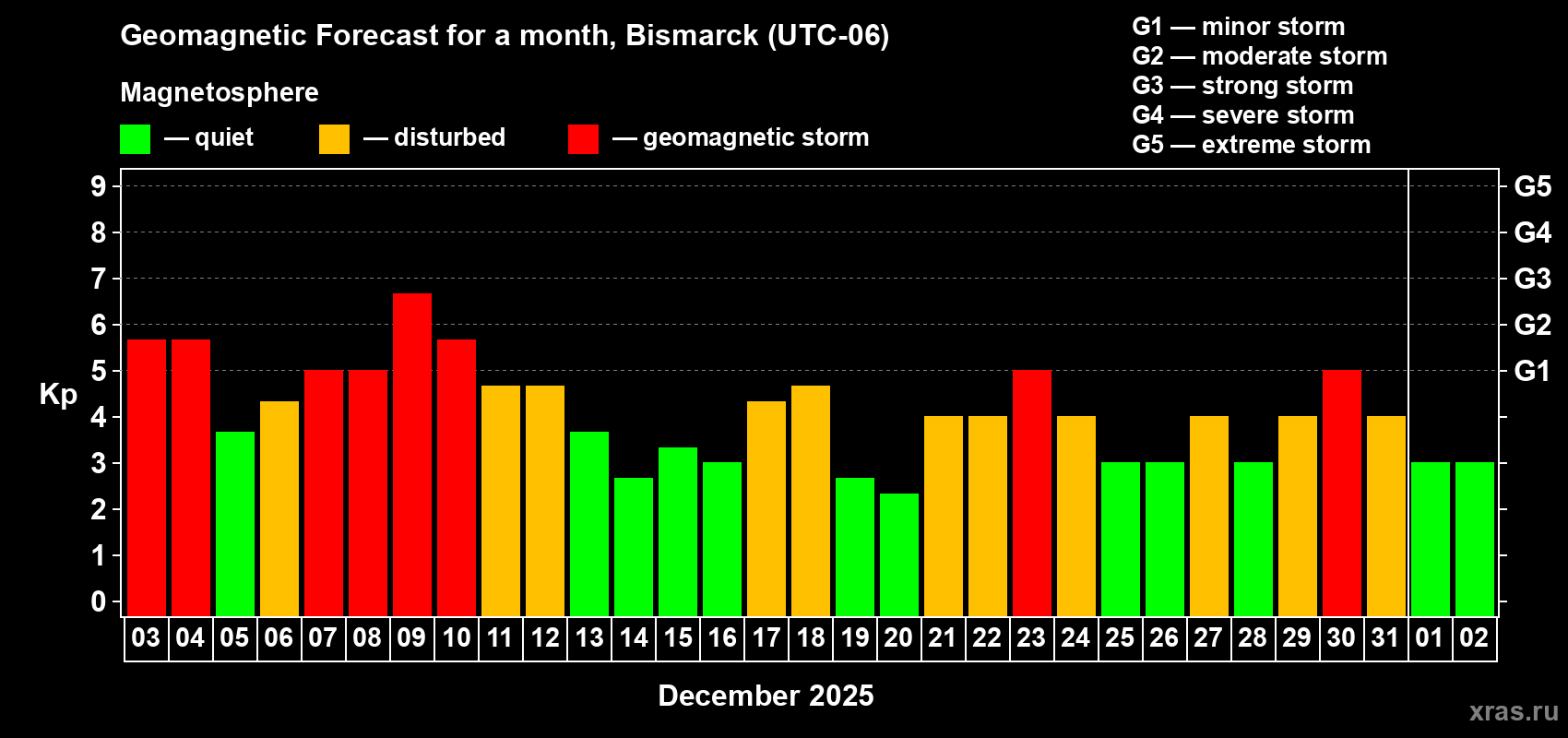 Geomagnetic Forecast for a month, Bismarck (UTC-06)

Magnetosphere

— quiet — disturbed — geomagnetic storm

G1 — minor storm
G2 — moderate storm
G3 — strong storm
G4 — severe storm
G5 — extreme storm

Kp

9
8
7
6
5
4
3
2
1
0

G5
G4
G3
G2
G1

03 04 05 06 07 08 09 10 11 12 13 14 15 16 17 18 19 20 21 22 23 24 25 26 27 28 29 30 31 01 02

December 2025

xras.ru